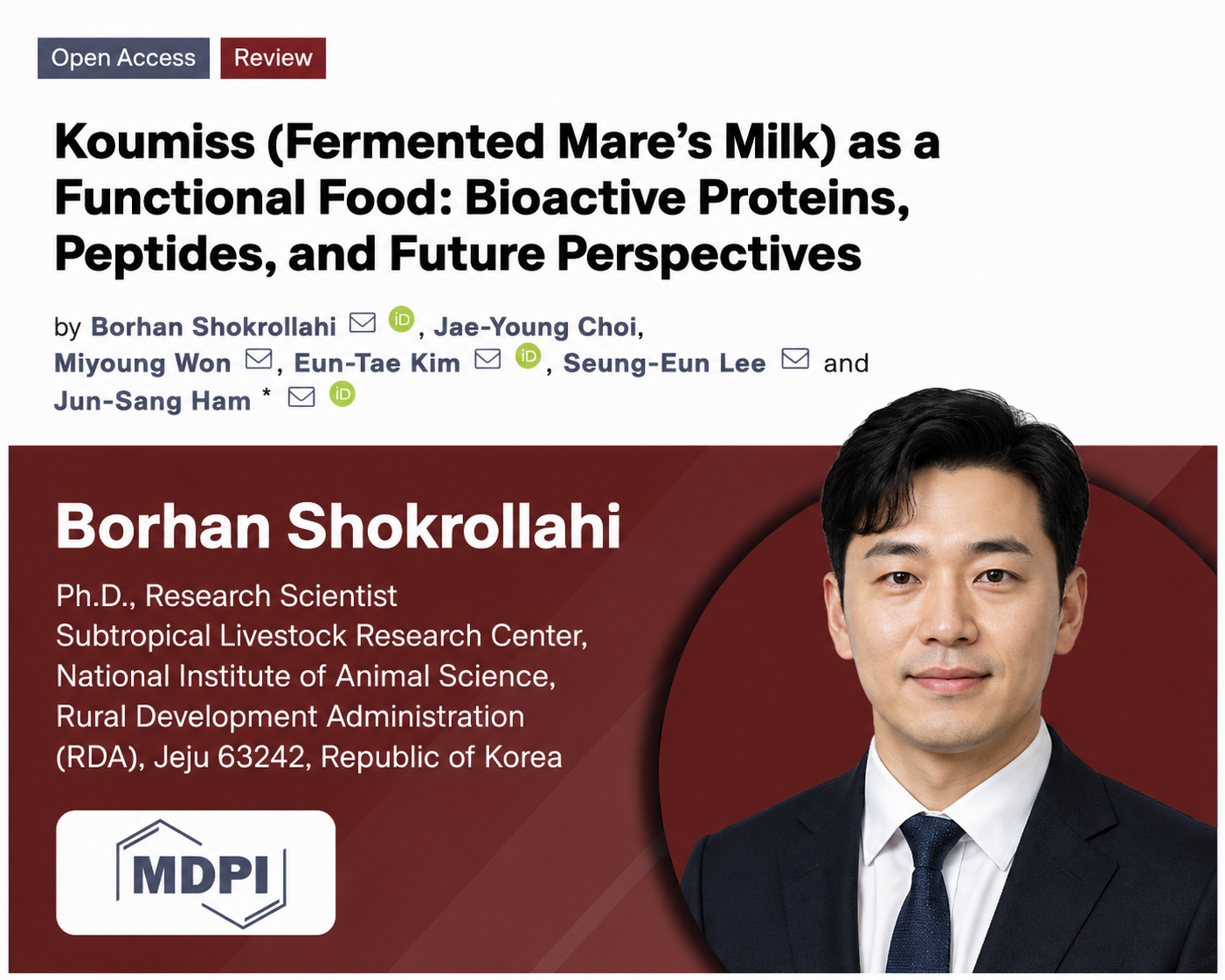 Open Access Review

Koumiss (Fermented Mare's Milk) as a Functional Food: Bioactive Proteins, Peptides, and Future Perspectives

by Borhan Shokrollahi iD, Jae-Young Choi, Miyoung Won, Eun-Tae Kim iD, Seung-Eun Lee and Jun-Sang Ham * iD

Borhan Shokrollahi

Ph.D., Research Scientist
Subtropical Livestock Research Center, National Institute of Animal Science, Rural Development Administration (RDA), Jeju 63242, Republic of Korea

MDPI